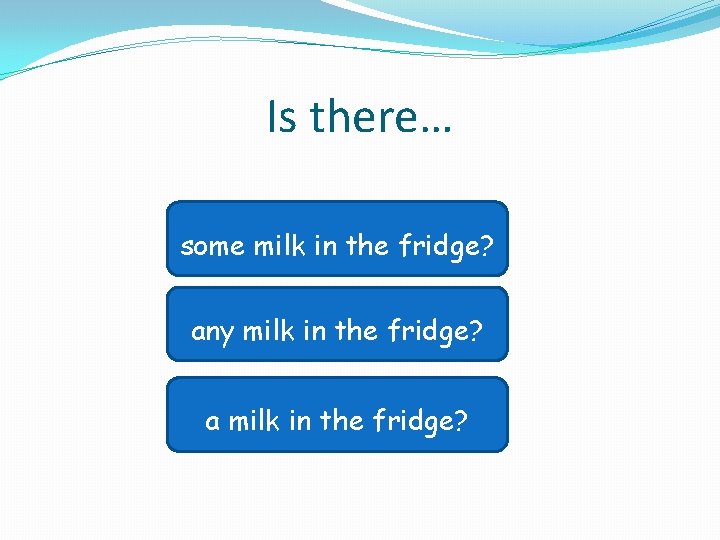 Is there…

some milk in the fridge?

any milk in the fridge?

a milk in the fridge?